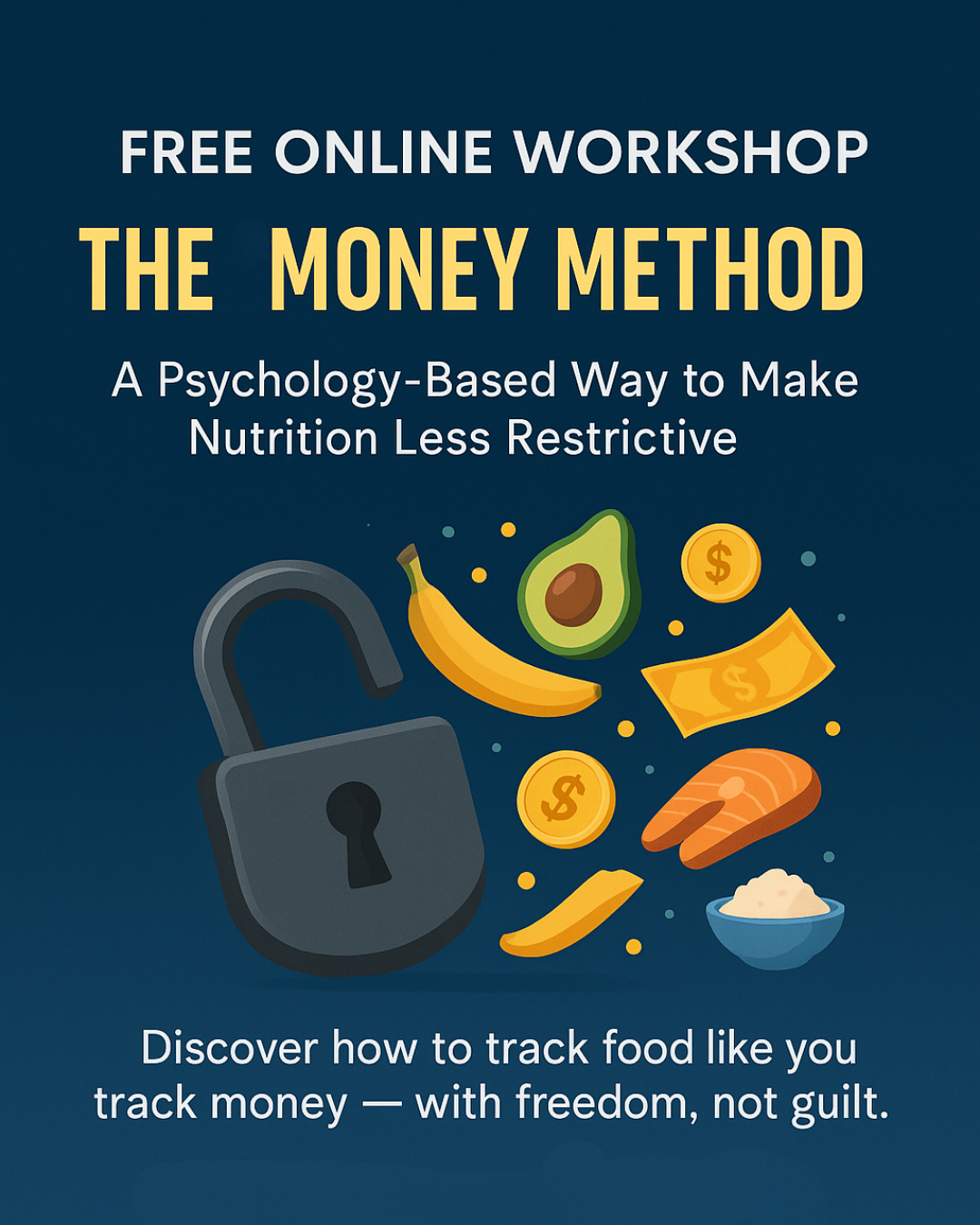 FREE ONLINE WORKSHOP

THE MONEY METHOD

A Psychology-Based Way to Make Nutrition Less Restrictive

$

$

$

Discover how to track food like you track money — with freedom, not guilt.